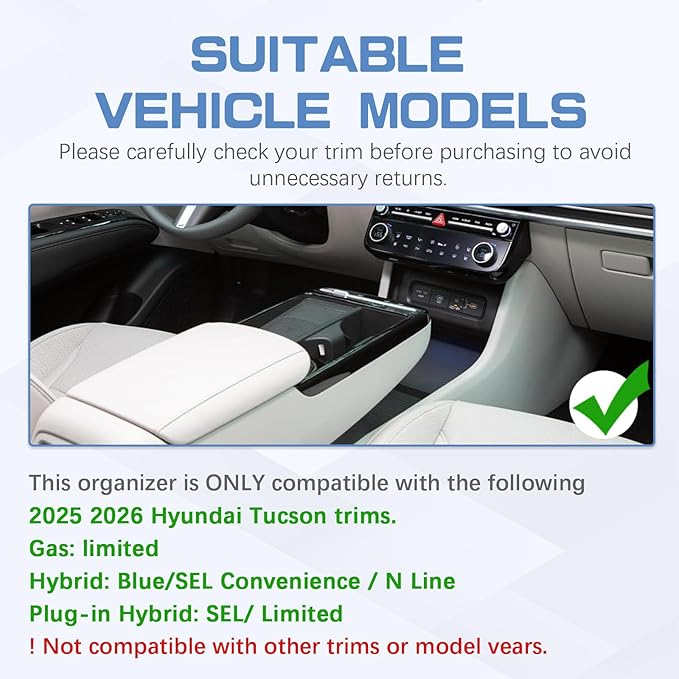 SUITABLE VEHICLE MODELS

Please carefully check your trim before purchasing to avoid unnecessary returns.

This organizer is ONLY compatible with the following
2025 2026 Hyundai Tucson trims.
Gas: limited
Hybrid: Blue/SEL Convenience / N Line
Plug-in Hybrid: SEL/ Limited
! Not compatible with other trims or model years.